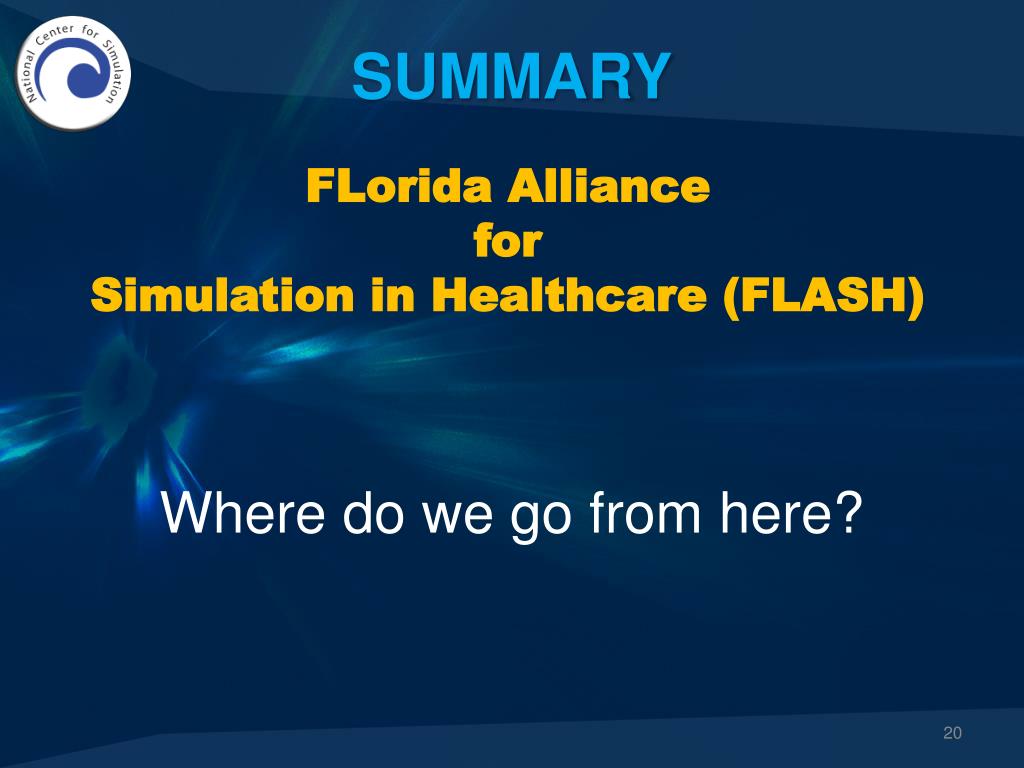 National Center for Simulation

SUMMARY

FLorida Alliance
for
Simulation in Healthcare (FLASH)

Where do we go from here?

20